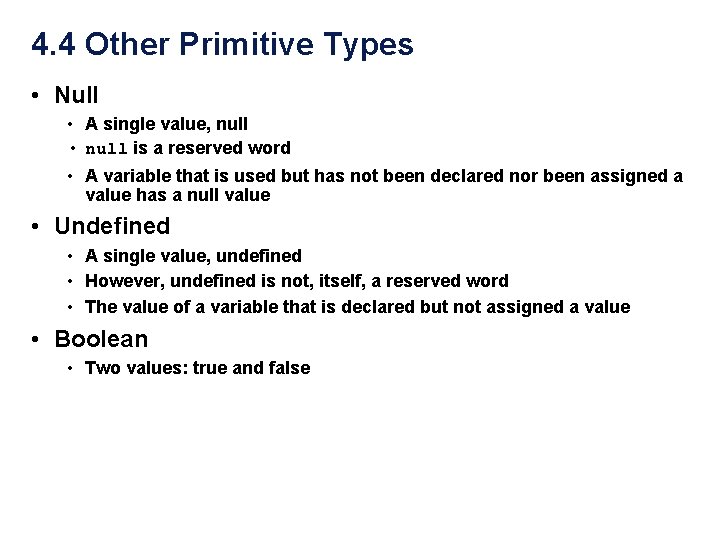 4.4 Other Primitive Types

• Null
  • A single value, null
  • null is a reserved word
  • A variable that is used but has not been declared nor been assigned a value has a null value

• Undefined
  • A single value, undefined
  • However, undefined is not, itself, a reserved word
  • The value of a variable that is declared but not assigned a value

• Boolean
  • Two values: true and false